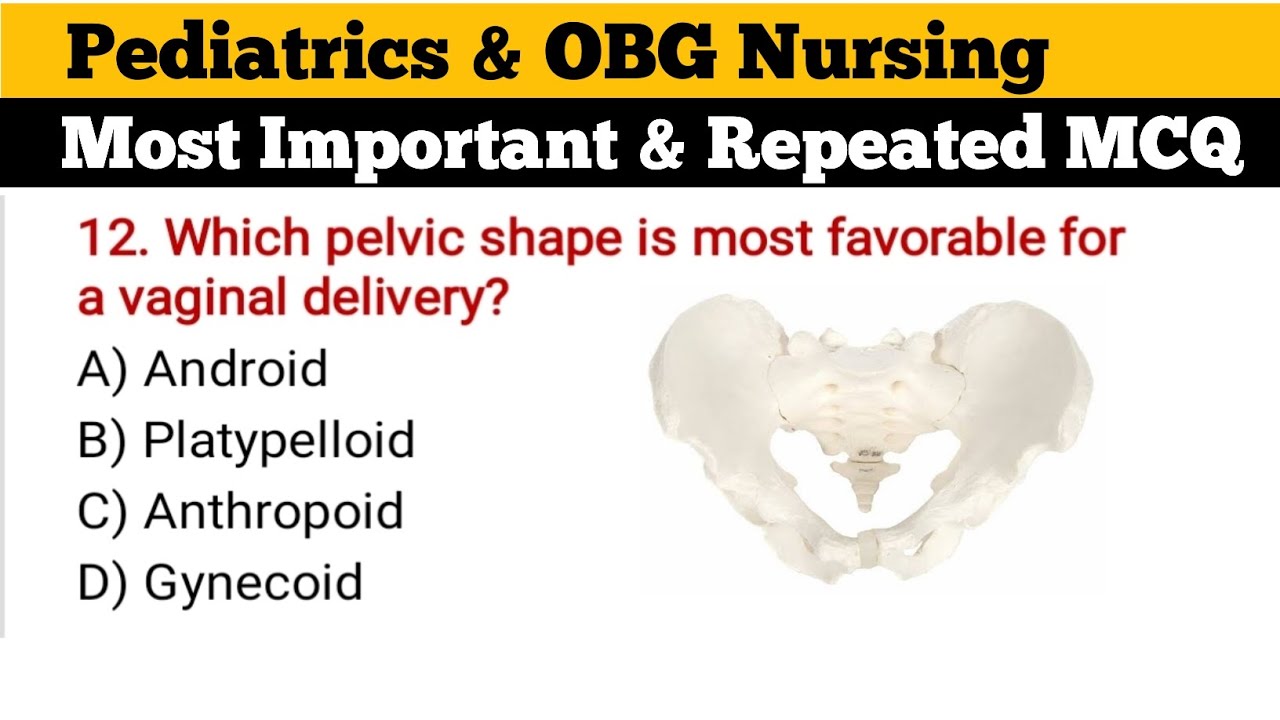 Pediatrics & OBG Nursing

Most Important & Repeated MCQ

12. Which pelvic shape is most favorable for a vaginal delivery?

A) Android

B) Platypelloid

C) Anthropoid

D) Gynecoid